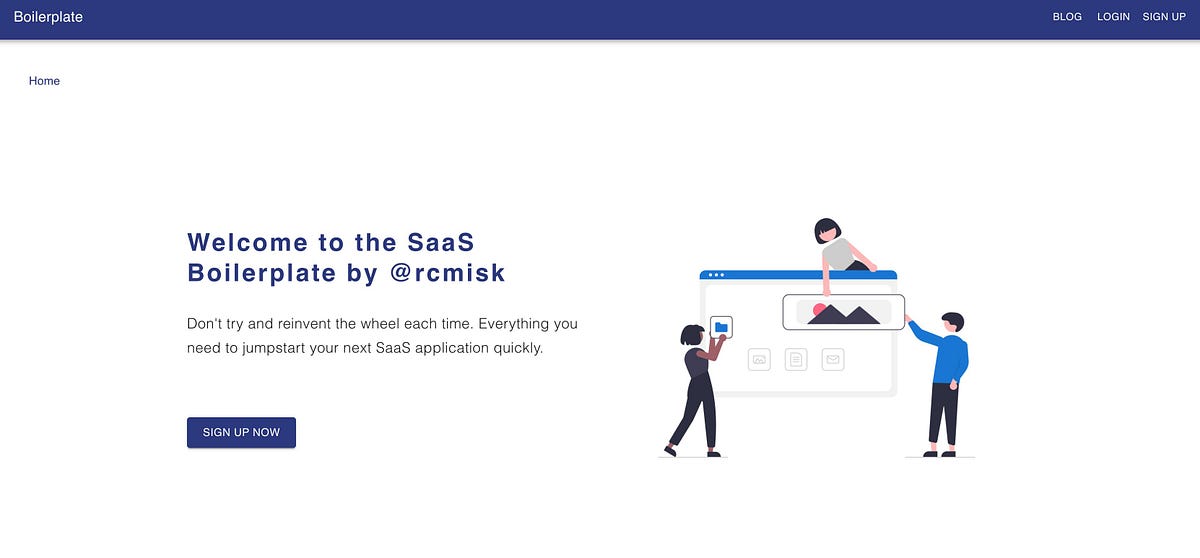 Boilerplate

BLOG LOGIN SIGN UP

Home

Welcome to the SaaS Boilerplate by @rcmisk

Don't try and reinvent the wheel each time. Everything you need to jumpstart your next SaaS application quickly.

SIGN UP NOW